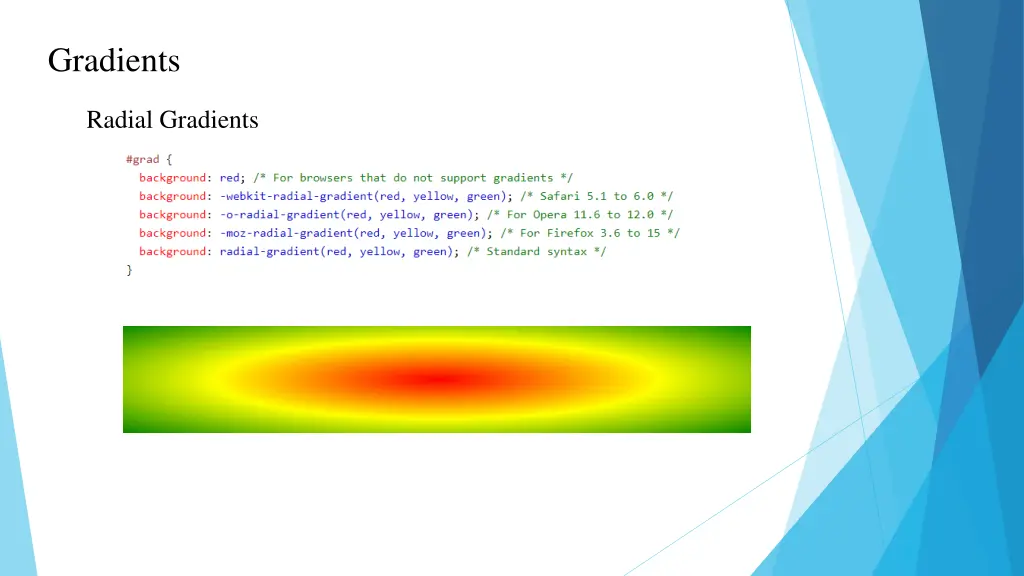 Gradients

Radial Gradients

#grad {
background: red; /* For browsers that do not support gradients */
background: -webkit-radial-gradient(red, yellow, green); /* Safari 5.1 to 6.0 */
background: -o-radial-gradient(red, yellow, green); /* For Opera 11.6 to 12.0 */
background: -moz-radial-gradient(red, yellow, green); /* For Firefox 3.6 to 15 */
background: radial-gradient(red, yellow, green); /* Standard syntax */
}